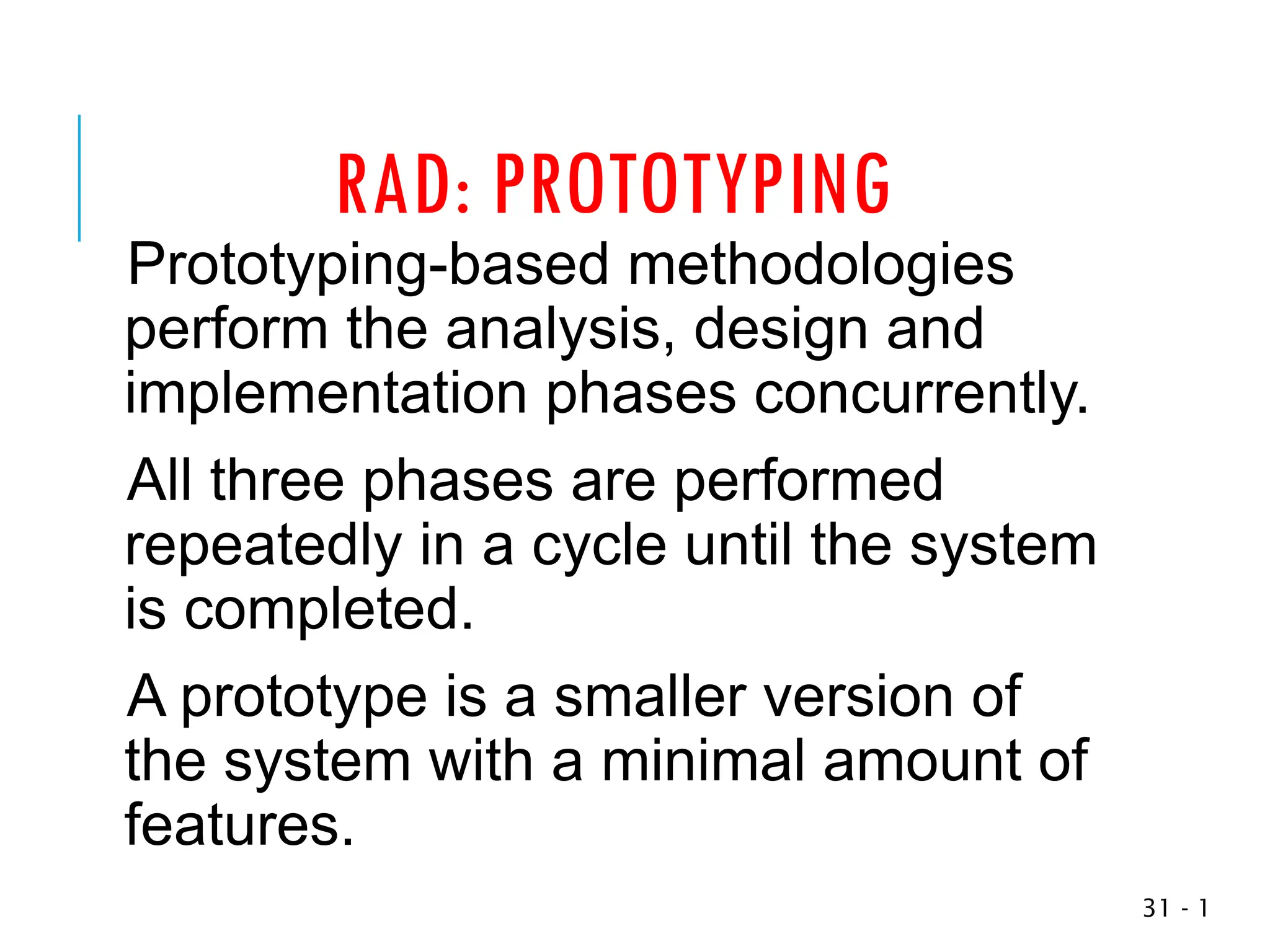 RAD: PROTOTYPING

Prototyping-based methodologies perform the analysis, design and implementation phases concurrently.

All three phases are performed repeatedly in a cycle until the system is completed.

A prototype is a smaller version of the system with a minimal amount of features.

31 - 1